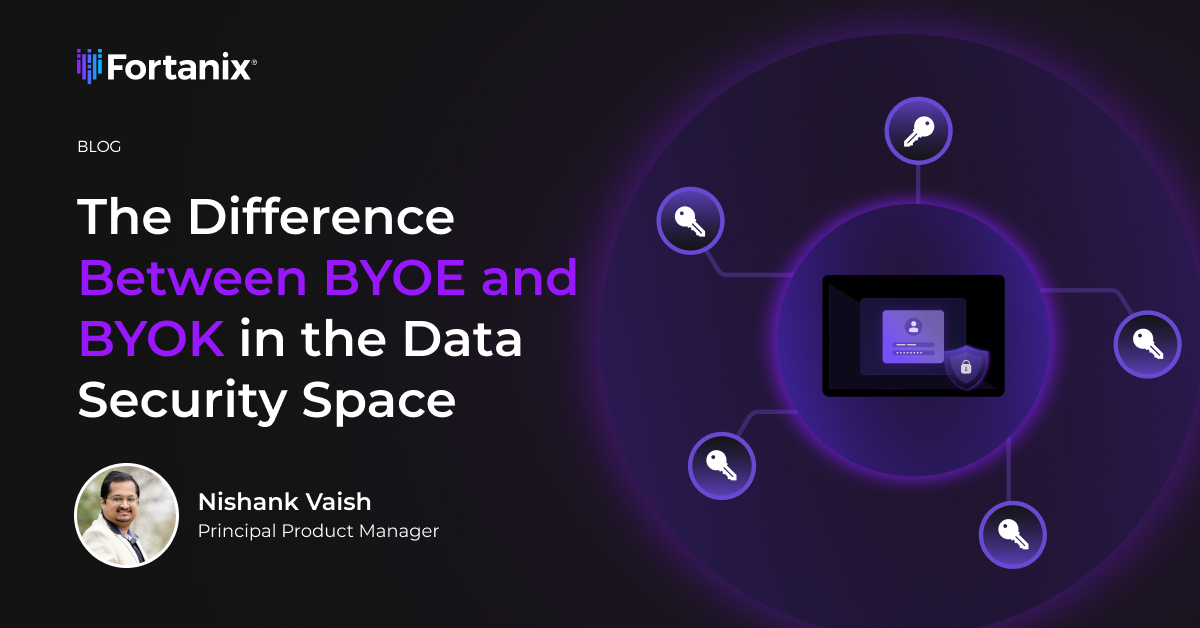 Fortanix®

BLOG

The Difference Between BYOE and BYOK in the Data Security Space

Nishank Vaish
Principal Product Manager